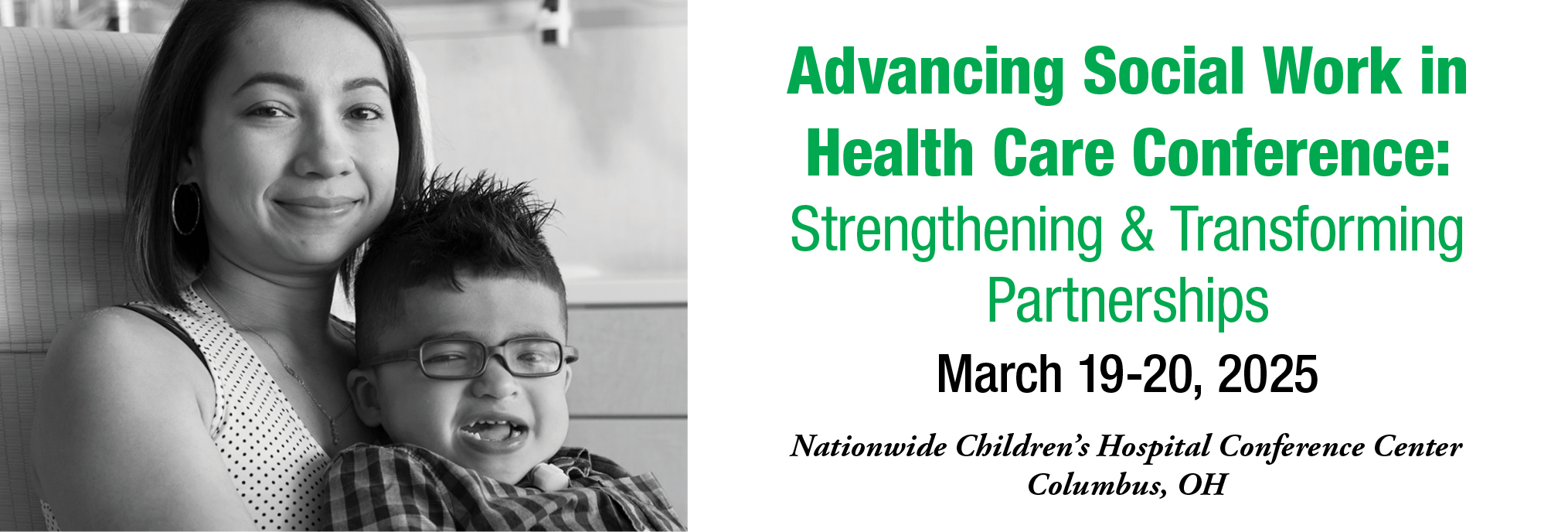 Advancing Social Work in Health Care Conference: Strengthening & Transforming Partnerships

March 19-20, 2025

Nationwide Children's Hospital Conference Center
Columbus, OH